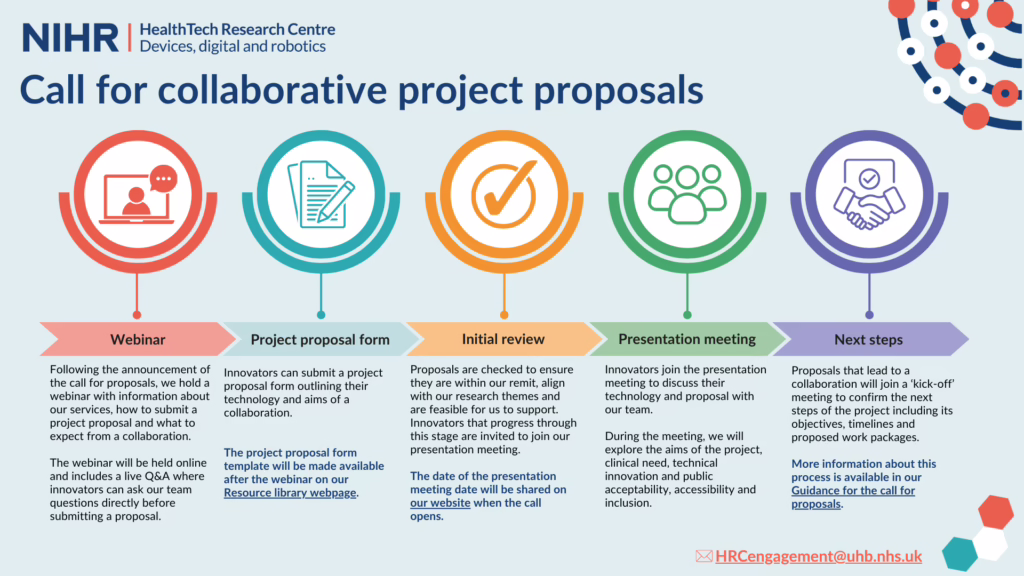 NIHR | HealthTech Research Centre
Devices, digital and robotics

Call for collaborative project proposals

Webinar

Following the announcement of the call for proposals, we hold a webinar with information about our services, how to submit a project proposal and what to expect from a collaboration.

The webinar will be held online and includes a live Q&A where innovators can ask our team questions directly before submitting a proposal.

Project proposal form

Innovators can submit a project proposal form outlining their technology and aims of a collaboration.

The project proposal form template will be made available after the webinar on our Resource library webpage.

Initial review

Proposals are checked to ensure they are within our remit, align with our research themes and are feasible for us to support. Innovators that progress through this stage are invited to join our presentation meeting.

The date of the presentation meeting date will be shared on our website when the call opens.

Presentation meeting

Innovators join the presentation meeting to discuss their technology and proposal with our team.

During the meeting, we will explore the aims of the project, clinical need, technical innovation and public acceptability, accessibility and inclusion.

Next steps

Proposals that lead to a collaboration will join a 'kick-off' meeting to confirm the next steps of the project including its objectives, timelines and proposed work packages.

More information about this process is available in our Guidance for the call for proposals.

HRCengagement@uhb.nhs.uk